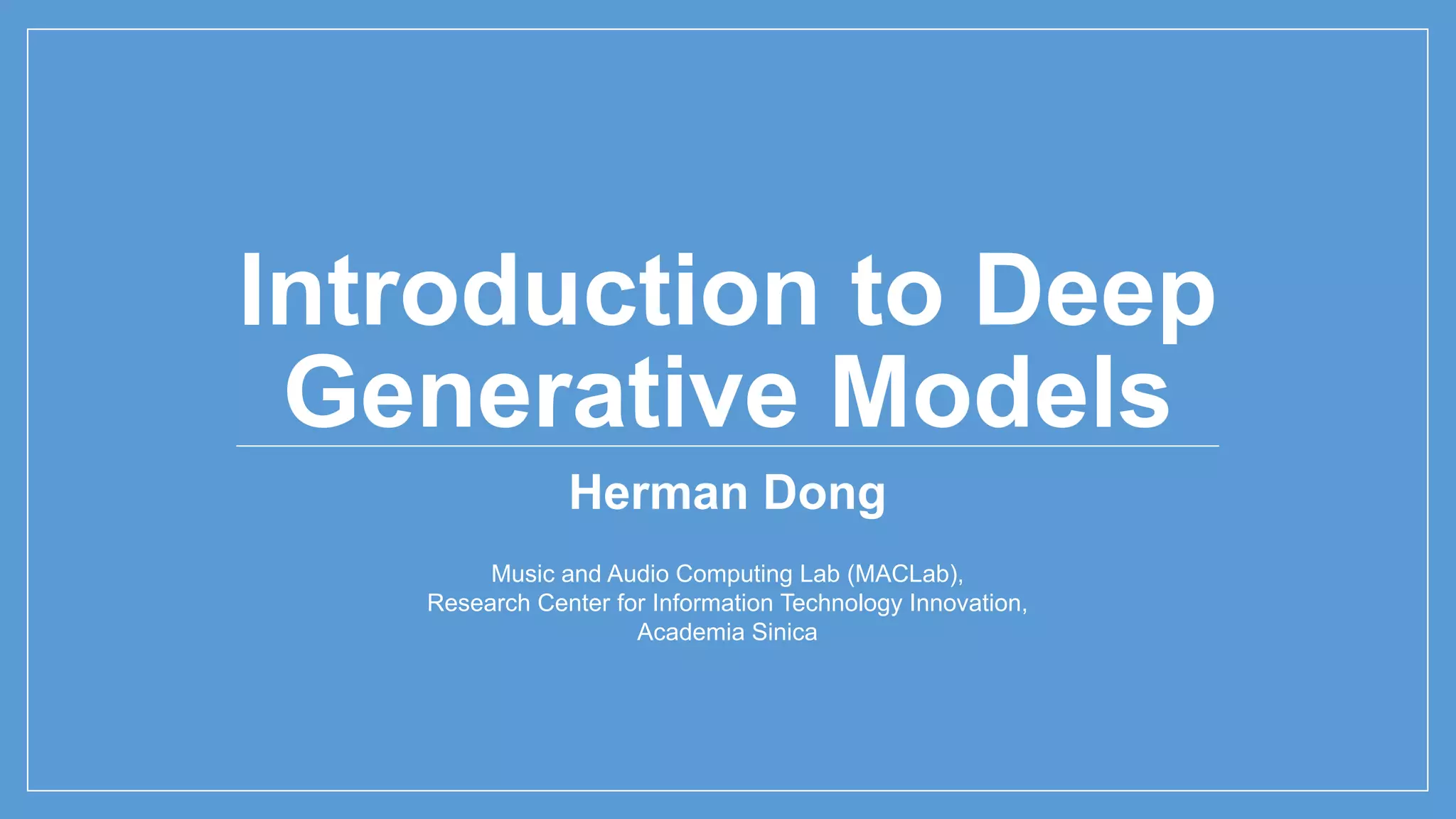 Introduction to Deep Generative Models

Herman Dong

Music and Audio Computing Lab (MACLab),
Research Center for Information Technology Innovation,
Academia Sinica